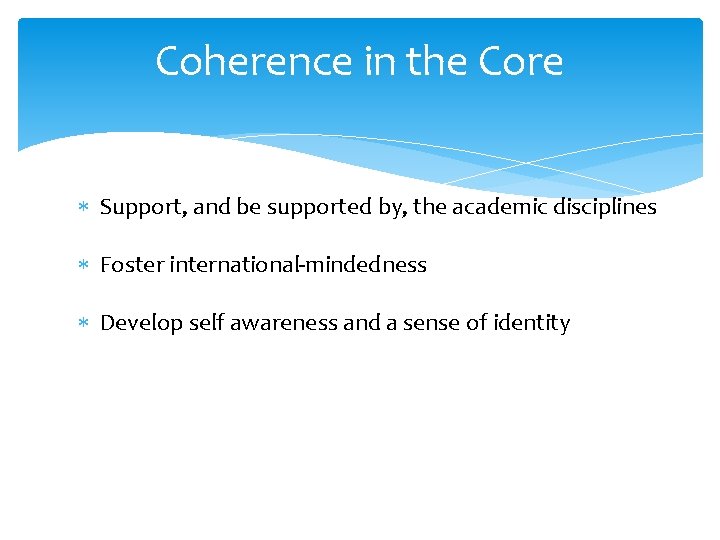 Coherence in the Core

* Support, and be supported by, the academic disciplines

* Foster international-mindedness

* Develop self awareness and a sense of identity